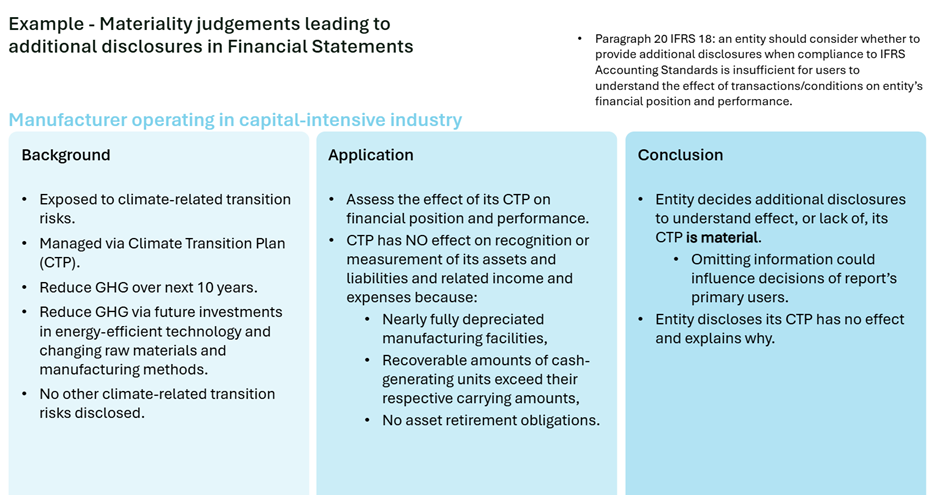 Example - Materiality judgements leading to additional disclosures in Financial Statements

• Paragraph 20 IFRS 18: an entity should consider whether to provide additional disclosures when compliance to IFRS Accounting Standards is insufficient for users to understand the effect of transactions/conditions on entity's financial position and performance.

Manufacturer operating in capital-intensive industry

Background

• Exposed to climate-related transition risks.
• Managed via Climate Transition Plan (CTP).
• Reduce GHG over next 10 years.
• Reduce GHG via future investments in energy-efficient technology and changing raw materials and manufacturing methods.
• No other climate-related transition risks disclosed.

Application

• Assess the effect of its CTP on financial position and performance.
• CTP has NO effect on recognition or measurement of its assets and liabilities and related income and expenses because:
  • Nearly fully depreciated manufacturing facilities,
  • Recoverable amounts of cash-generating units exceed their respective carrying amounts,
  • No asset retirement obligations.

Conclusion

• Entity decides additional disclosures to understand effect, or lack of, its CTP is material.
  • Omitting information could influence decisions of report's primary users.
• Entity discloses its CTP has no effect and explains why.